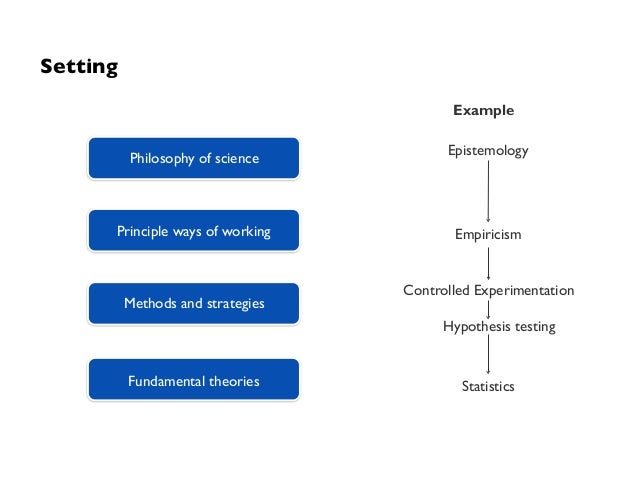 Setting

Philosophy of science

Principle ways of working

Methods and strategies

Fundamental theories

Example

Epistemology

Empiricism

Controlled Experimentation

Hypothesis testing

Statistics